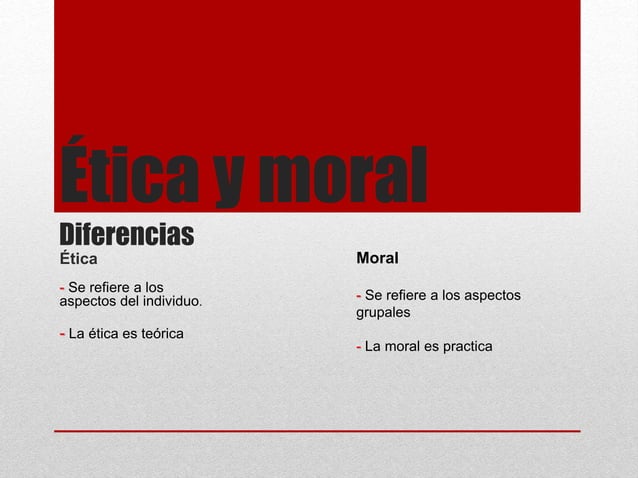 Ética y moral

Diferencias

Ética

- Se refiere a los aspectos del individuo.

- La ética es teórica

Moral

- Se refiere a los aspectos grupales

- La moral es practica